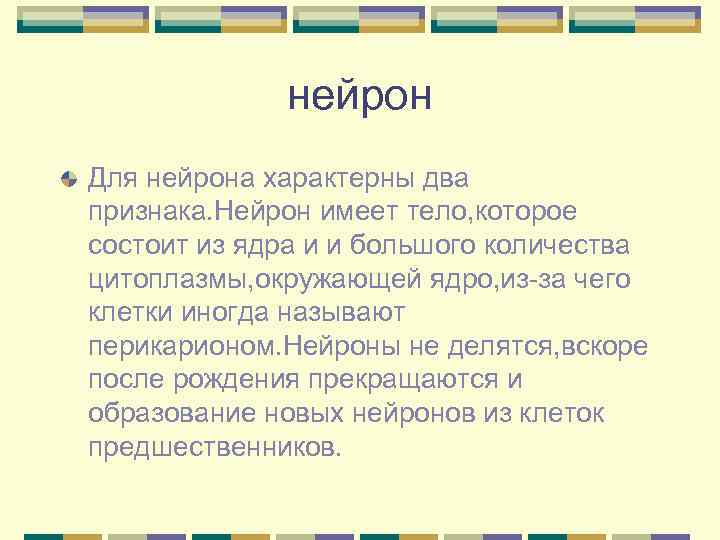 нейрон

Для нейрона характерны два признака.Нейрон имеет тело,которое состоит из ядра и и большого количества цитоплазмы,окружающей ядро,из-за чего клетки иногда называют перикарионом.Нейроны не делятся,вскоре после рождения прекращаются и образование новых нейронов из клеток предшественников.